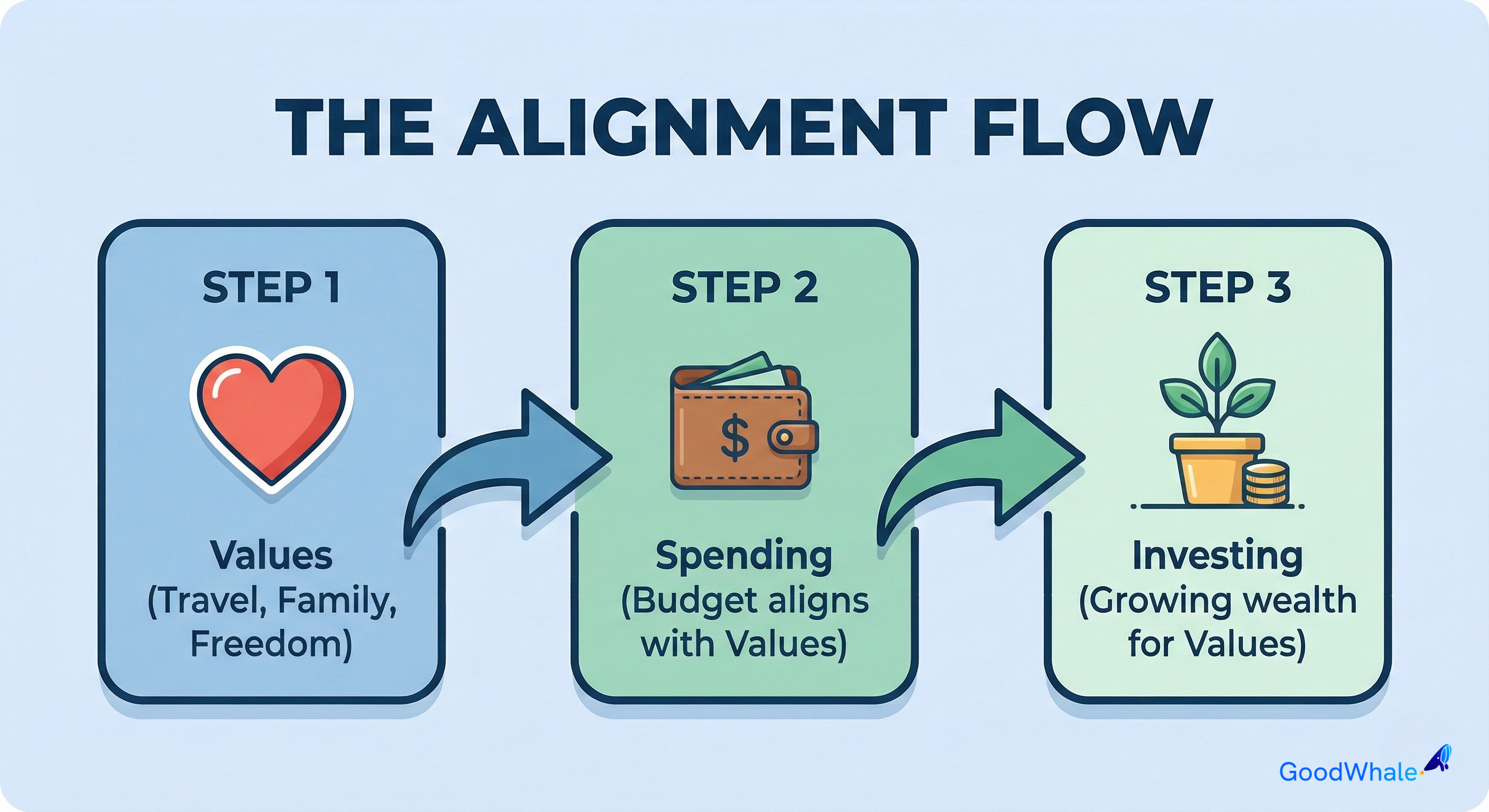 THE ALIGNMENT FLOW

STEP 1

Values
(Travel, Family, Freedom)

STEP 2

$

Spending
(Budget aligns with Values)

STEP 3

Investing
(Growing wealth for Values)

GoodWhale